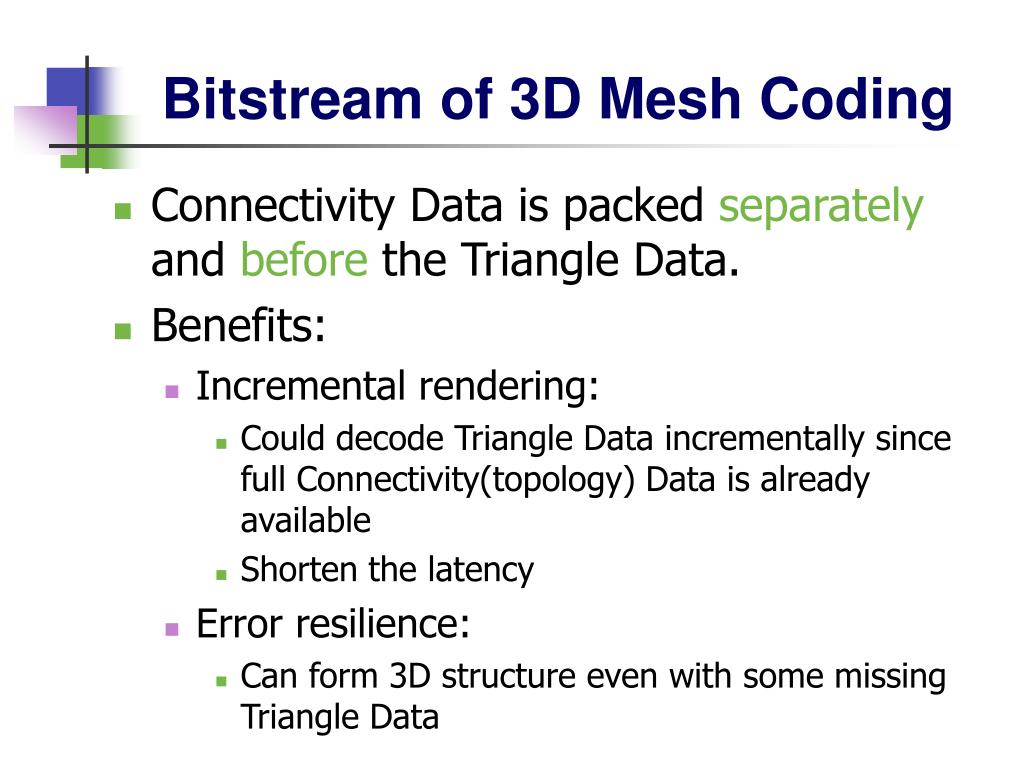 Bitstream of 3D Mesh Coding

Connectivity Data is packed separately and before the Triangle Data.

Benefits:

Incremental rendering:

Could decode Triangle Data incrementally since full Connectivity(topology) Data is already available

Shorten the latency

Error resilience:

Can form 3D structure even with some missing Triangle Data